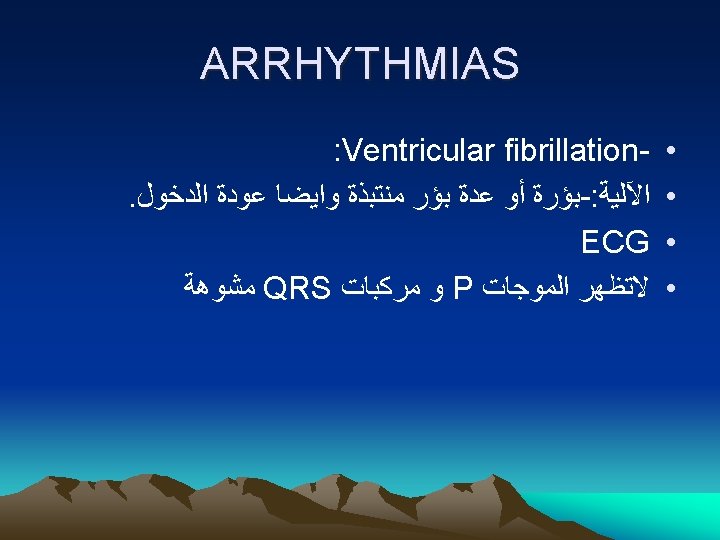 ARRHYTHMIAS

• -Ventricular fibrillation:
• الآلية:-بؤرة أو عدة بؤر منتبذة وايضا عودة الدخول.
• ECG
• لاتظهر الموجات P و مركبات QRS مشوهة